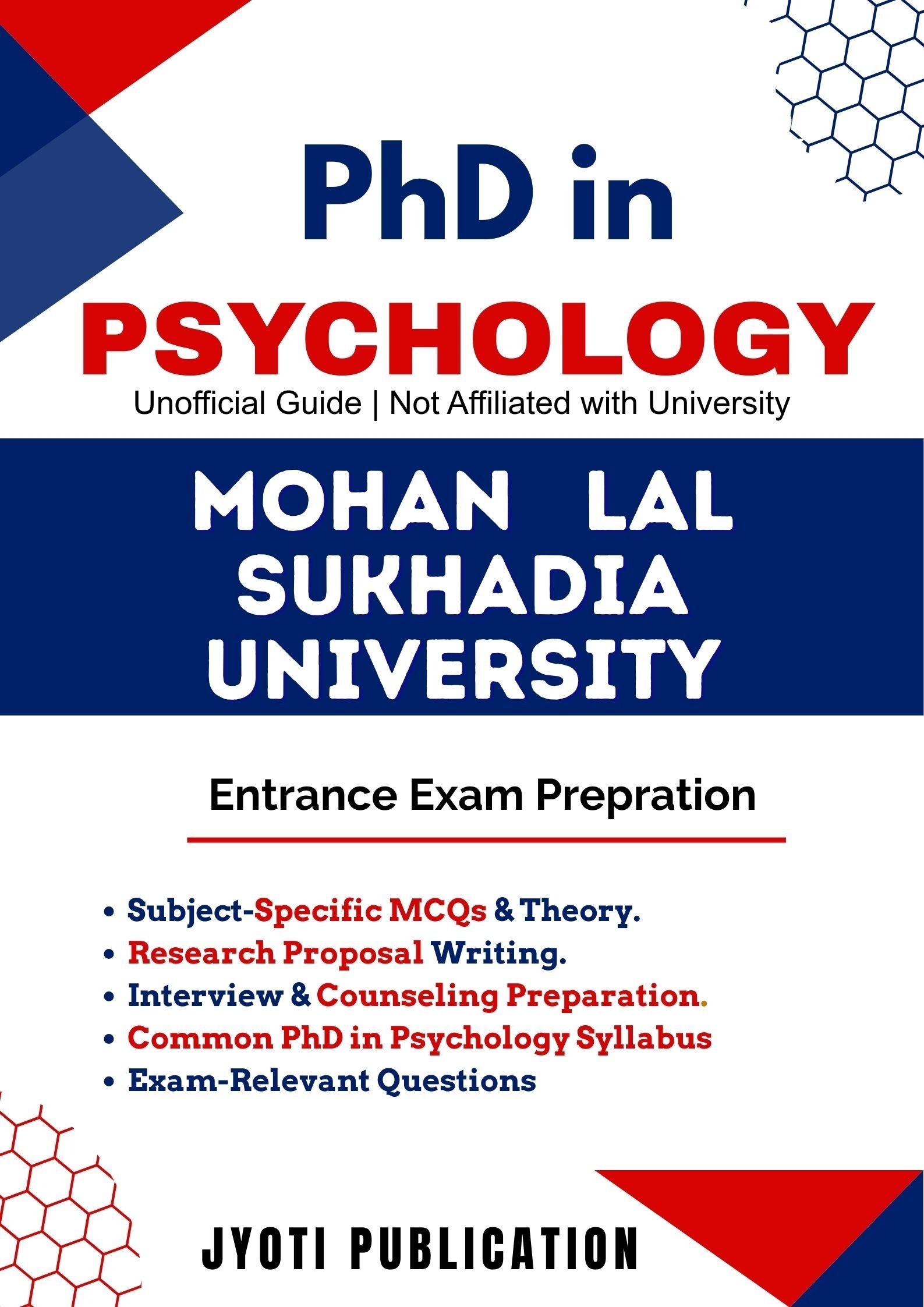 PhD in
PSYCHOLOGY
Unofficial Guide | Not Affiliated with University

MOHAN LAL
SUKHADIA
UNIVERSITY

Entrance Exam Prepration

• Subject-Specific MCQs & Theory.
• Research Proposal Writing.
• Interview & Counseling Preparation.
• Common PhD in Psychology Syllabus
• Exam-Relevant Questions

JYOTI PUBLICATION